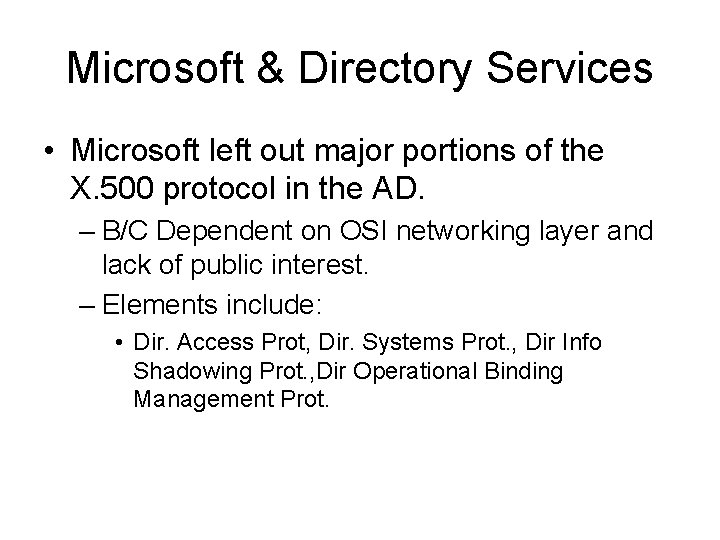 Microsoft & Directory Services

• Microsoft left out major portions of the X.500 protocol in the AD.

– B/C Dependent on OSI networking layer and lack of public interest.

– Elements include:

• Dir. Access Prot, Dir. Systems Prot., Dir Info Shadowing Prot.,Dir Operational Binding Management Prot.